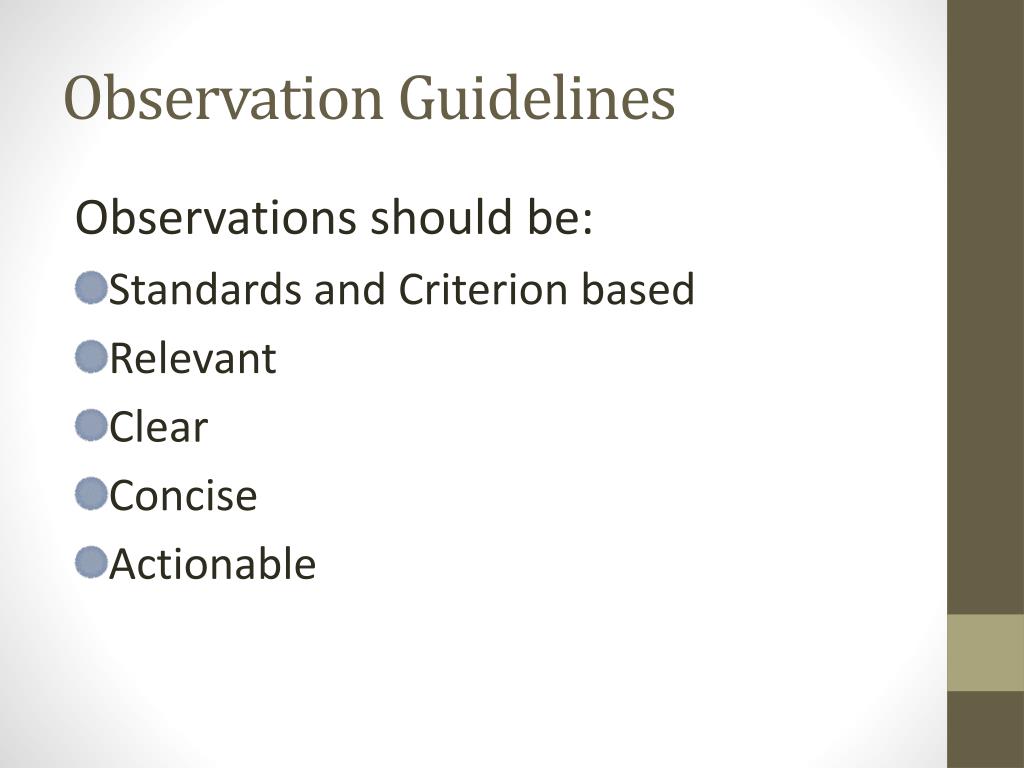 Observation Guidelines

Observations should be:

Standards and Criterion based
Relevant
Clear
Concise
Actionable